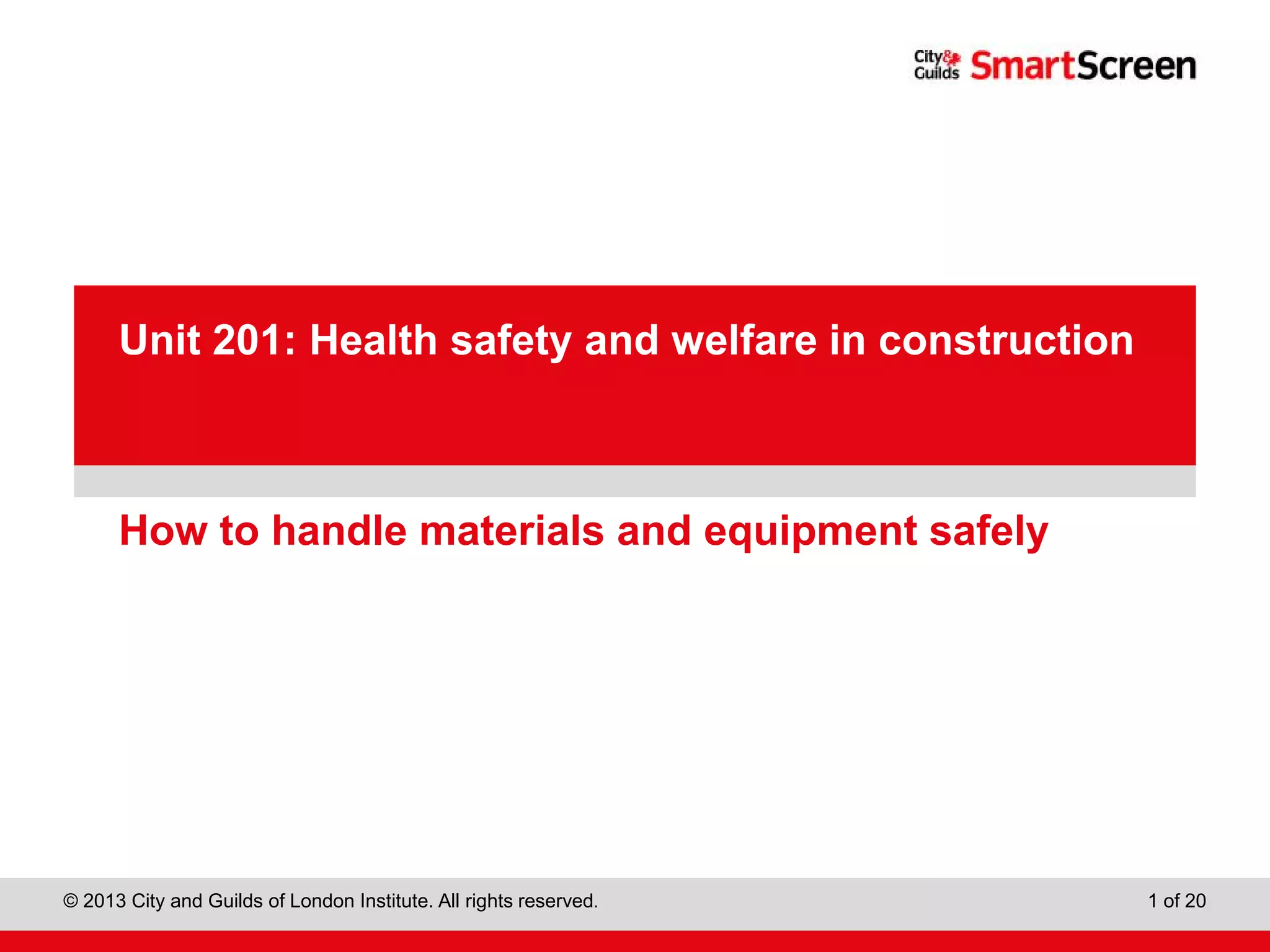 City & Guilds SmartScreen

Unit 201: Health safety and welfare in construction

How to handle materials and equipment safely

© 2013 City and Guilds of London Institute. All rights reserved.

1 of 20